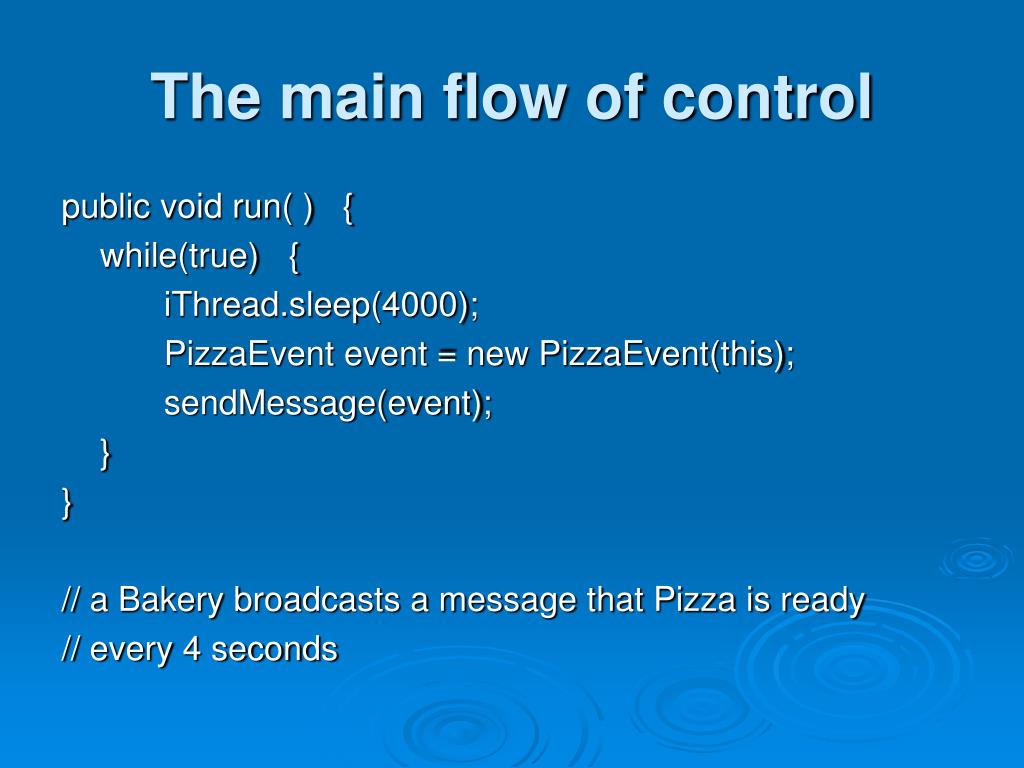 The main flow of control

public void run( ) {
while(true) {
iThread.sleep(4000);
PizzaEvent event = new PizzaEvent(this);
sendMessage(event);
}
}

// a Bakery broadcasts a message that Pizza is ready
// every 4 seconds